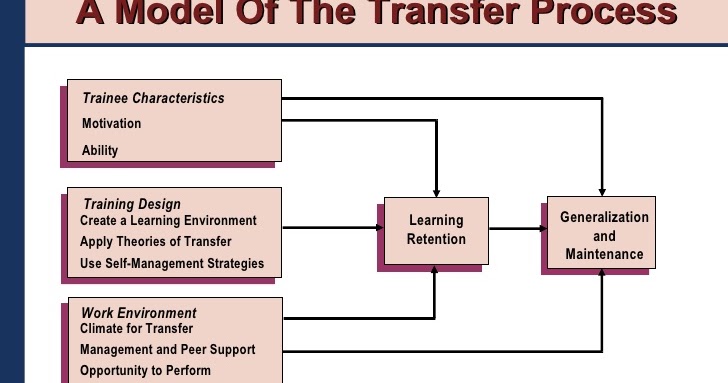 A Model Of The Transfer Process

Trainee Characteristics
Motivation
Ability

Training Design
Create a Learning Environment
Apply Theories of Transfer
Use Self-Management Strategies

Work Environment
Climate for Transfer
Management and Peer Support
Opportunity to Perform

Learning
Retention

Generalization
and
Maintenance